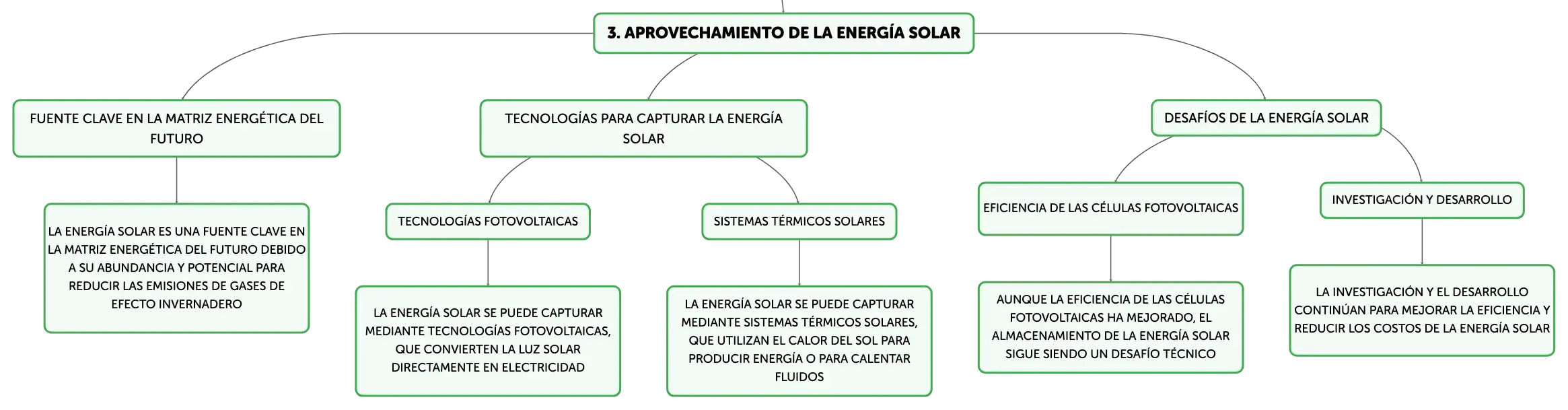 3. APROVECHAMIENTO DE LA ENERGÍA SOLAR

FUENTE CLAVE EN LA MATRIZ ENERGÉTICA DEL FUTURO

LA ENERGÍA SOLAR ES UNA FUENTE CLAVE EN LA MATRIZ ENERGÉTICA DEL FUTURO DEBIDO A SU ABUNDANCIA Y POTENCIAL PARA REDUCIR LAS EMISIONES DE GASES DE EFECTO INVERNADERO

TECNOLOGÍAS PARA CAPTURAR LA ENERGÍA SOLAR

TECNOLOGÍAS FOTOVOLTAICAS

LA ENERGÍA SOLAR SE PUEDE CAPTURAR MEDIANTE TECNOLOGÍAS FOTOVOLTAICAS, QUE CONVIERTEN LA LUZ SOLAR DIRECTAMENTE EN ELECTRICIDAD

SISTEMAS TÉRMICOS SOLARES

LA ENERGÍA SOLAR SE PUEDE CAPTURAR MEDIANTE SISTEMAS TÉRMICOS SOLARES, QUE UTILIZAN EL CALOR DEL SOL PARA PRODUCIR ENERGÍA O PARA CALENTAR FLUIDOS

DESAFÍOS DE LA ENERGÍA SOLAR

EFICIENCIA DE LAS CÉLULAS FOTOVOLTAICAS

AUNQUE LA EFICIENCIA DE LAS CÉLULAS FOTOVOLTAICAS HA MEJORADO, EL ALMACENAMIENTO DE LA ENERGÍA SOLAR SIGUE SIENDO UN DESAFÍO TÉCNICO

INVESTIGACIÓN Y DESARROLLO

LA INVESTIGACIÓN Y EL DESARROLLO CONTINÚAN PARA MEJORAR LA EFICIENCIA Y REDUCIR LOS COSTOS DE LA ENERGÍA SOLAR